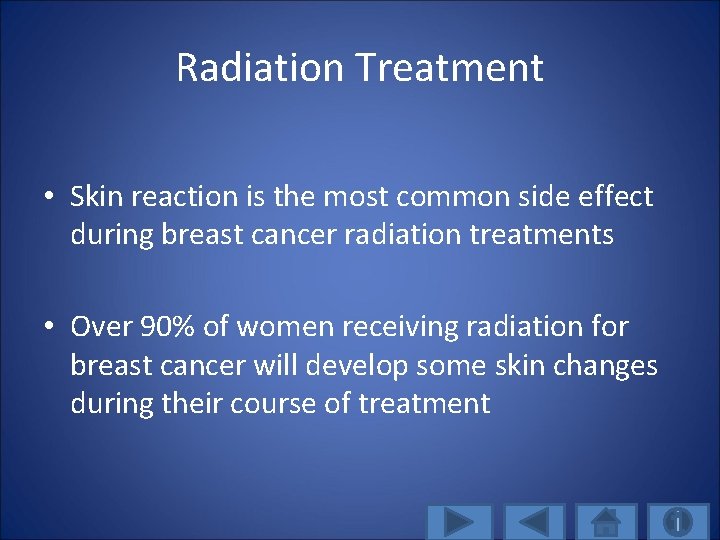 Radiation Treatment

• Skin reaction is the most common side effect during breast cancer radiation treatments

• Over 90% of women receiving radiation for breast cancer will develop some skin changes during their course of treatment

i